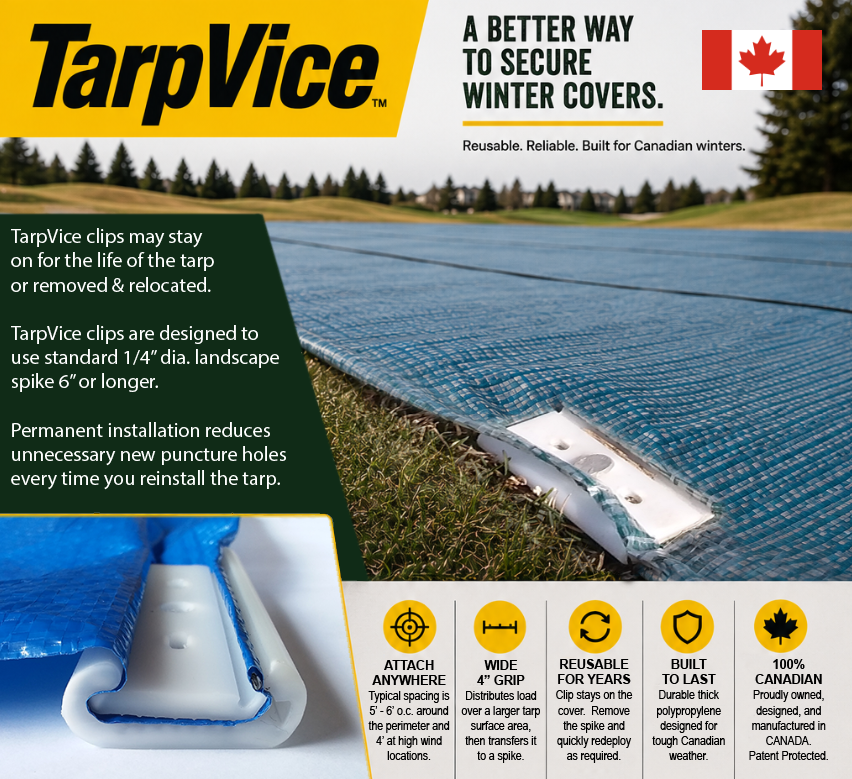 TarpVice™

A BETTER WAY TO SECURE WINTER COVERS.

Reusable. Reliable. Built for Canadian winters.

TarpVice clips may stay on for the life of the tarp or removed & relocated.

TarpVice clips are designed to use standard 1/4" dia. landscape spike 6" or longer.

Permanent installation reduces unnecessary new puncture holes every time you reinstall the tarp.

ATTACH ANYWHERE
Typical spacing is 5' - 6' o.c. around the perimeter and 4' at high wind locations.

WIDE 4" GRIP
Distributes load over a larger tarp surface area, then transfers it to a spike.

REUSABLE FOR YEARS
Clip stays on the cover. Remove the spike and quickly redeploy as required.

BUILT TO LAST
Durable thick polypropylene designed for tough Canadian weather.

100% CANADIAN
Proudly owned, designed, and manufactured in CANADA. Patent Protected.